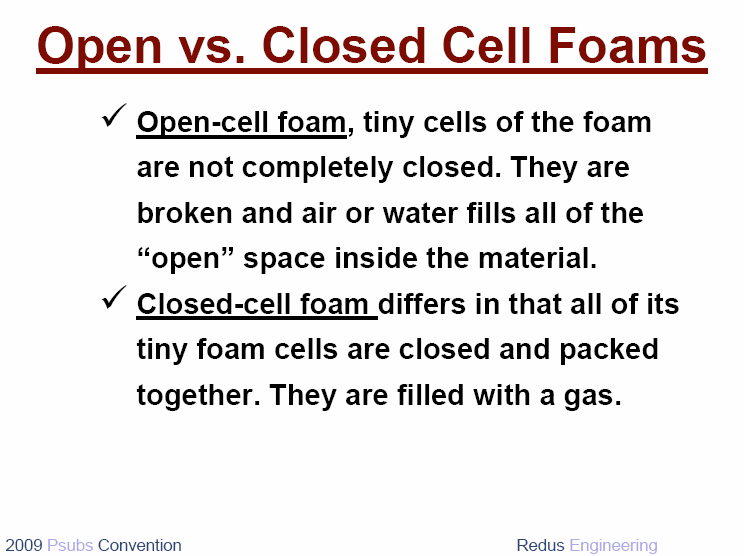 Open vs. Closed Cell Foams

✓ Open-cell foam, tiny cells of the foam are not completely closed. They are broken and air or water fills all of the “open” space inside the material.

✓ Closed-cell foam differs in that all of its tiny foam cells are closed and packed together. They are filled with a gas.

2009 Psubs Convention

Redus Engineering